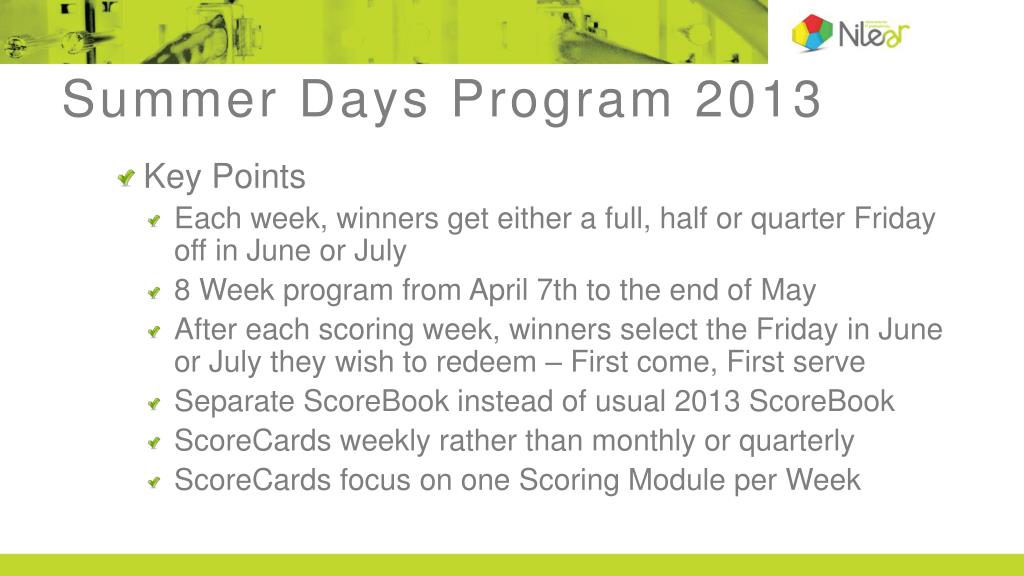 Nilear

Summer Days Program 2013

Key Points

Each week, winners get either a full, half or quarter Friday off in June or July

8 Week program from April 7th to the end of May

After each scoring week, winners select the Friday in June or July they wish to redeem – First come, First serve

Separate ScoreBook instead of usual 2013 ScoreBook

ScoreCards weekly rather than monthly or quarterly

ScoreCards focus on one Scoring Module per Week